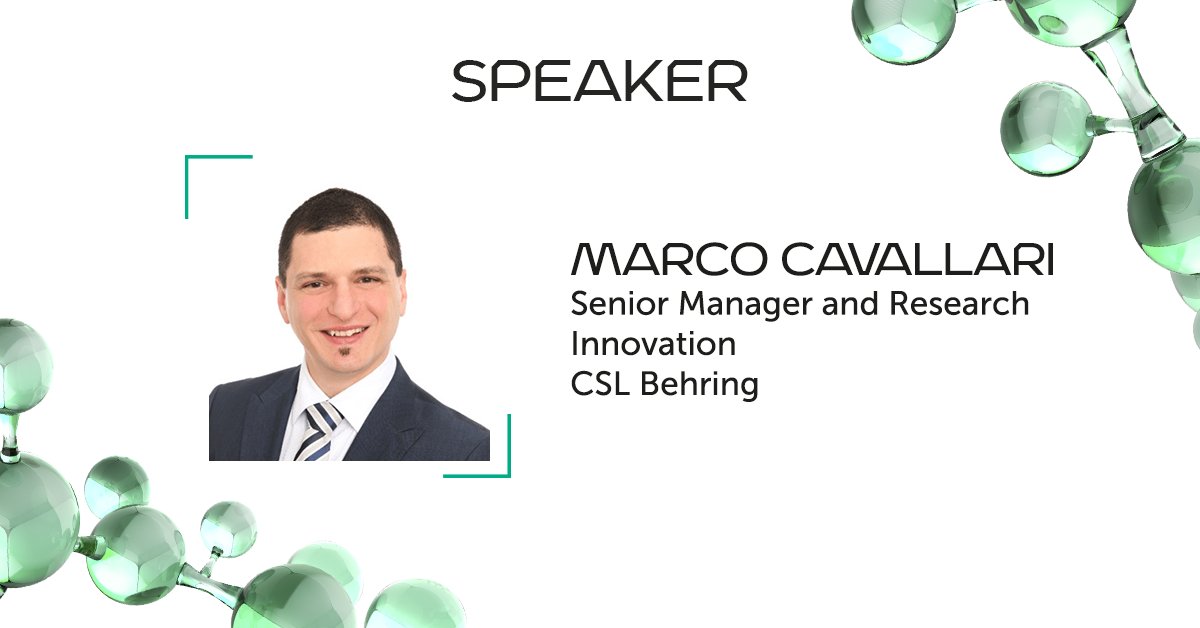 SPEAKER

MARCO CAVALLARI
Senior Manager and Research Innovation
CSL Behring